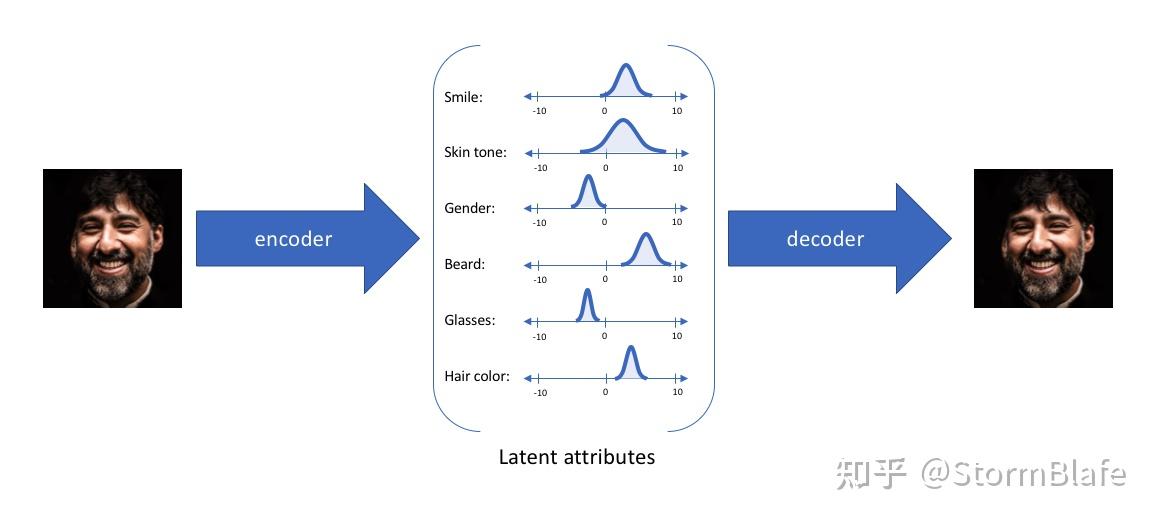 encoder

Smile:
-10 0 10

Skin tone:
-10 0 10

Gender:
-10 0 10

Beard:
-10 0 10

Glasses:
-10 0 10

Hair color:
-10 0 10

Latent attributes

decoder

知乎 @StormBlafe